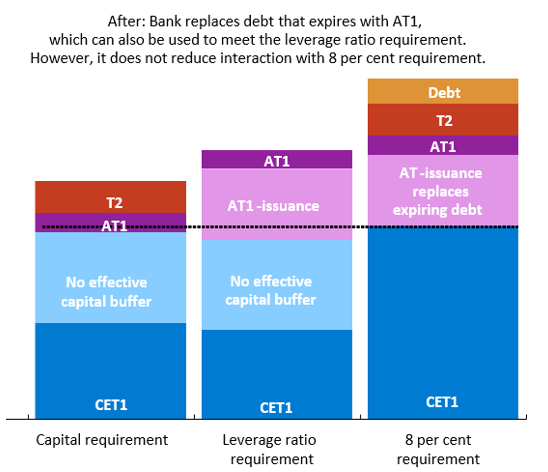 After: Bank replaces debt that expires with AT1, which can also be used to meet the leverage ratio requirement. However, it does not reduce interaction with 8 per cent requirement.

T2
AT1
No effective capital buffer
CET1

AT1
AT1 -issuance
No effective capital buffer
CET1

Debt
T2
AT1
AT -issuance replaces expiring debt
CET1

Capital requirement

Leverage ratio requirement

8 per cent requirement